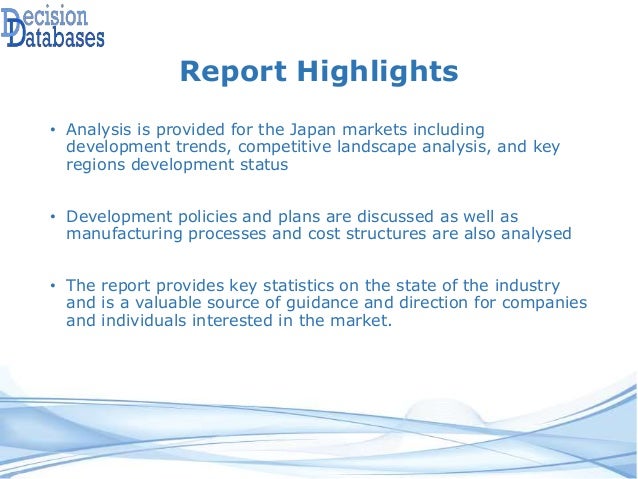 Decision Databases

Report Highlights

• Analysis is provided for the Japan markets including development trends, competitive landscape analysis, and key regions development status

• Development policies and plans are discussed as well as manufacturing processes and cost structures are also analysed

• The report provides key statistics on the state of the industry and is a valuable source of guidance and direction for companies and individuals interested in the market.